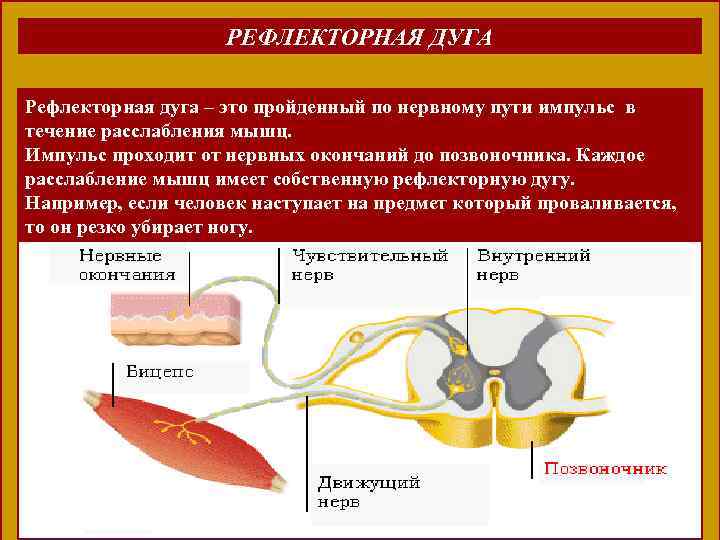 РЕФЛЕКТОРНАЯ ДУГА

Рефлекторная дуга – это пройденный по нервному пути импульс в течение расслабления мышц.
Импульс проходит от нервных окончаний до позвоночника. Каждое расслабление мышц имеет собственную рефлекторную дугу.
Например, если человек наступает на предмет который проваливается, то он резко убирает ногу.

Нервные окончания

Чувствительный нерв

Внутренний нерв

Бицепс

Движущий нерв

Позвоночник